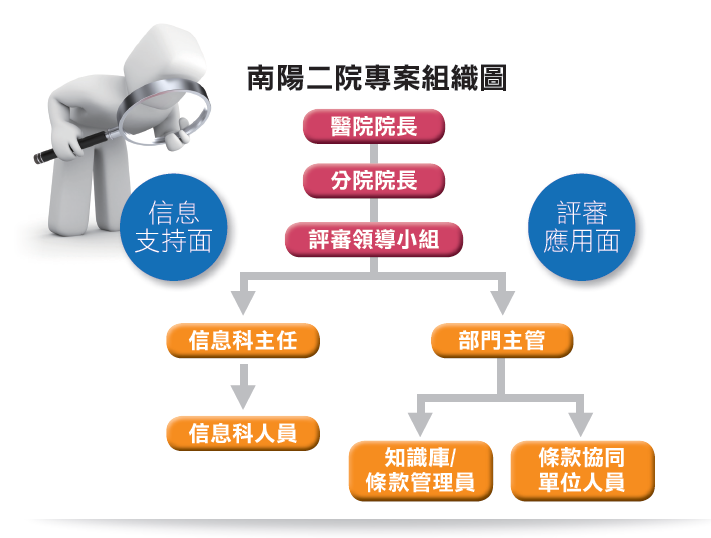 南陽二院專案組織圖

醫院院長

分院院長

評審領導小組

信息支持面

評審應用面

信息科主任

信息科人員

部門主管

知識庫/條款管理員

條款協同單位人員